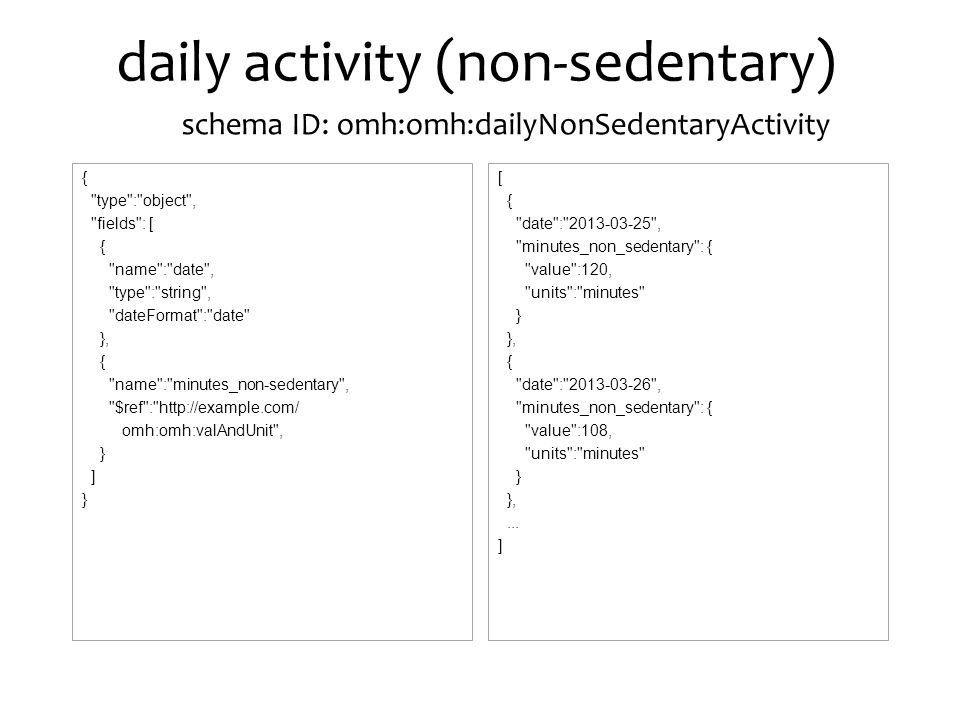 daily activity (non-sedentary)

schema ID: omh:omh:dailyNonSedentaryActivity

{
"type":"object",
"fields": [
{
"name":"date",
"type":"string",
"dateFormat":"date"
},
{
"name":"minutes_non-sedentary",
"$ref":"http://example.com/
omh:omh:valAndUnit",
}
]
}

[
{
"date":"2013-03-25",
"minutes_non_sedentary": {
"value":120,
"units":"minutes"
}
},
{
"date":"2013-03-26",
"minutes_non_sedentary": {
"value":108,
"units":"minutes"
}
},
...
]